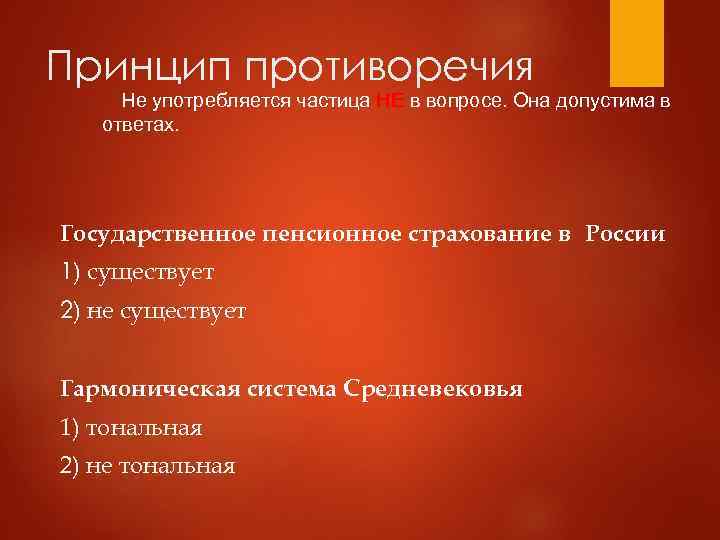 Принцип противоречия

Не употребляется частица НЕ в вопросе. Она допустима в ответах.

Государственное пенсионное страхование в России

1) существует

2) не существует

Гармоническая система Средневековья

1) тональная

2) не тональная